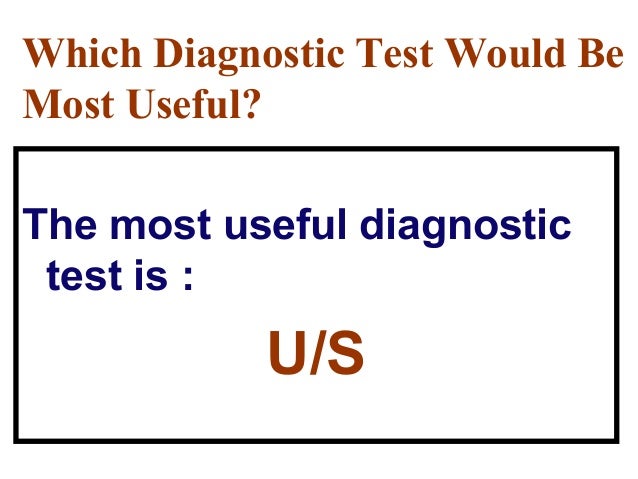 Which Diagnostic Test Would Be Most Useful?

The most useful diagnostic test is :

U/S